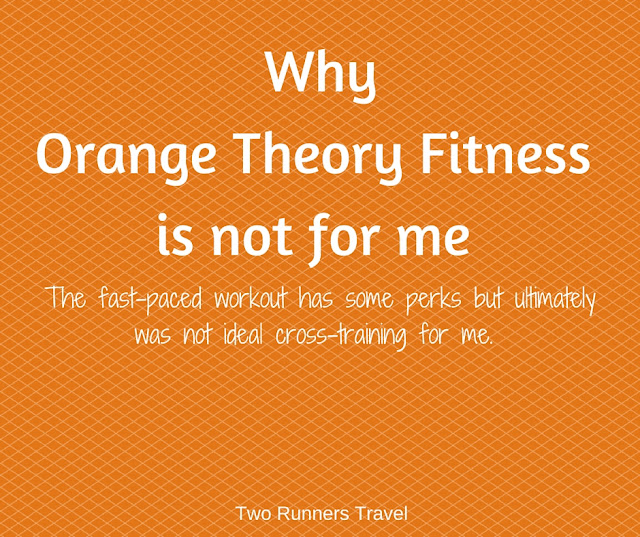 Why
Orange Theory Fitness
is not for me

The fast-paced workout has some perks but ultimately was not ideal cross-training for me.

Two Runners Travel